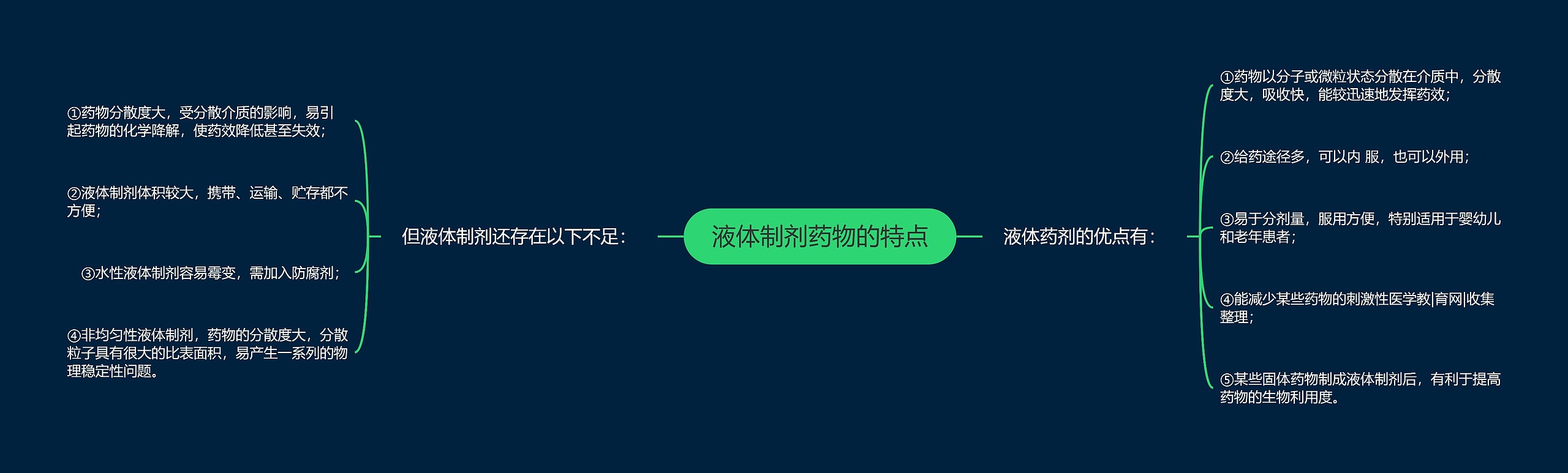 液体制剂药物的特点

但液体制剂还存在以下不足：

①药物分散度大，受分散介质的影响，易引起药物的化学降解，使药效降低甚至失效；

②液体制剂体积较大，携带、运输、贮存都不方便；

③水性液体制剂容易霉变，需加入防腐剂；

④非均匀性液体制剂，药物的分散度大，分散粒子具有很大的比表面积，易产生一系列的物理稳定性问题。

液体药剂的优点有：

①药物以分子或微粒状态分散在介质中，分散度大，吸收快，能较迅速地发挥药效；

②给药途径多，可以内 服，也可以外用；

③易于分剂量，服用方便，特别适用于婴幼儿和老年患者；

④能减少某些药物的刺激性医学教|育网|收集整理；

⑤某些固体药物制成液体制剂后，有利于提高药物的生物利用度。